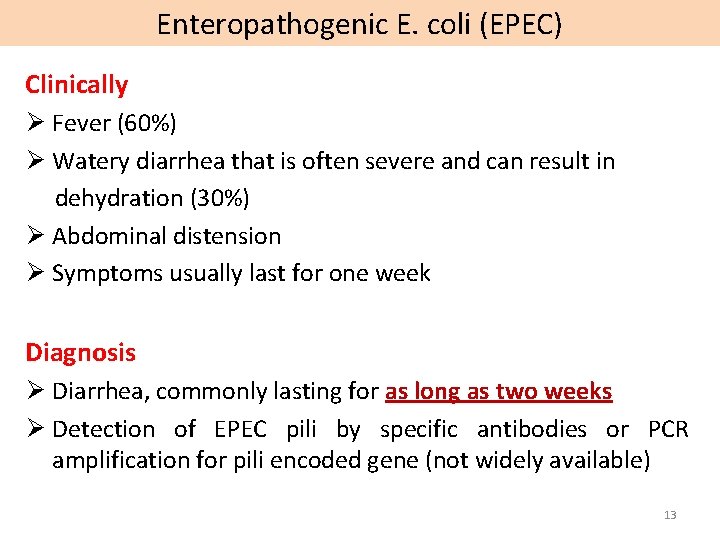 Enteropathogenic E. coli (EPEC)

Clinically

➢ Fever (60%)

➢ Watery diarrhea that is often severe and can result in dehydration (30%)

➢ Abdominal distension

➢ Symptoms usually last for one week

Diagnosis

➢ Diarrhea, commonly lasting for as long as two weeks

➢ Detection of EPEC pili by specific antibodies or PCR amplification for pili encoded gene (not widely available)

13